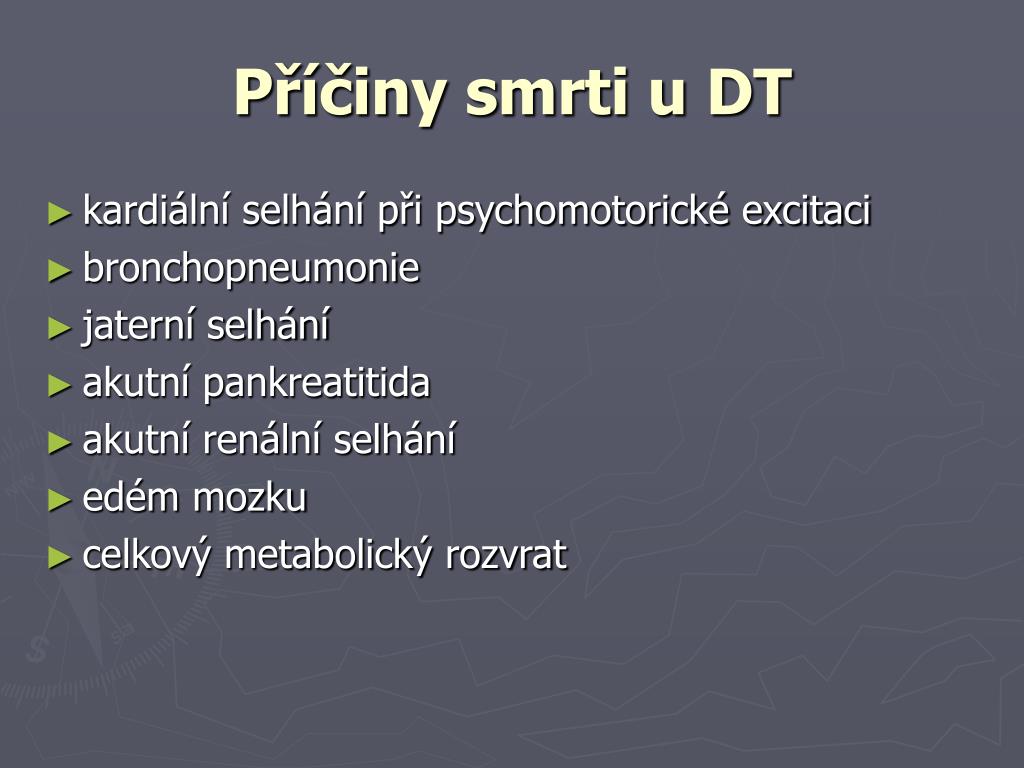 Příčiny smrti u DT

► kardiální selhání při psychomotorické excitaci
► bronchopneumonie
► jaterní selhání
► akutní pankreatitida
► akutní renální selhání
► edém mozku
► celkový metabolický rozvrat